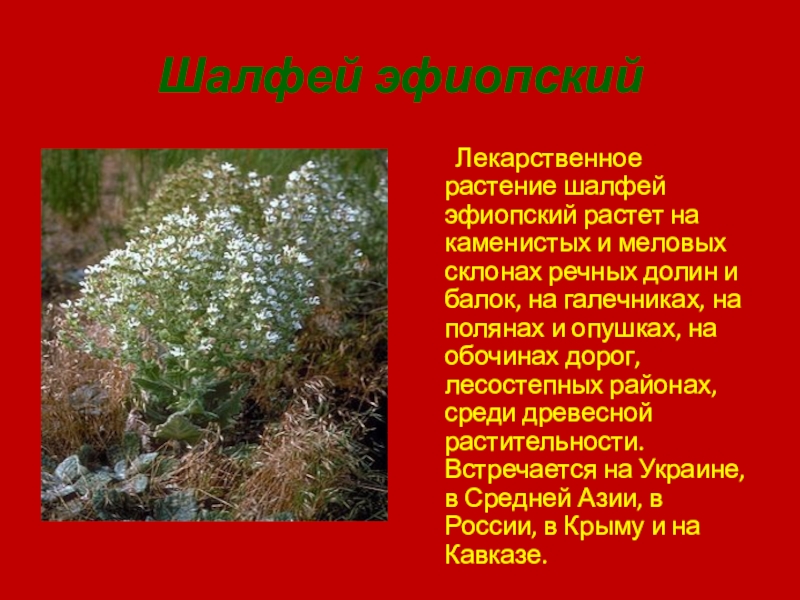 Шалфей эфиопский

Лекарственное растение шалфей эфиопский растет на каменистых и меловых склонах речных долин и балок, на галечниках, на полянах и опушках, на обочинах дорог, лесостепных районах, среди древесной растительности. Встречается на Украине, в Средней Азии, в России, в Крыму и на Кавказе.